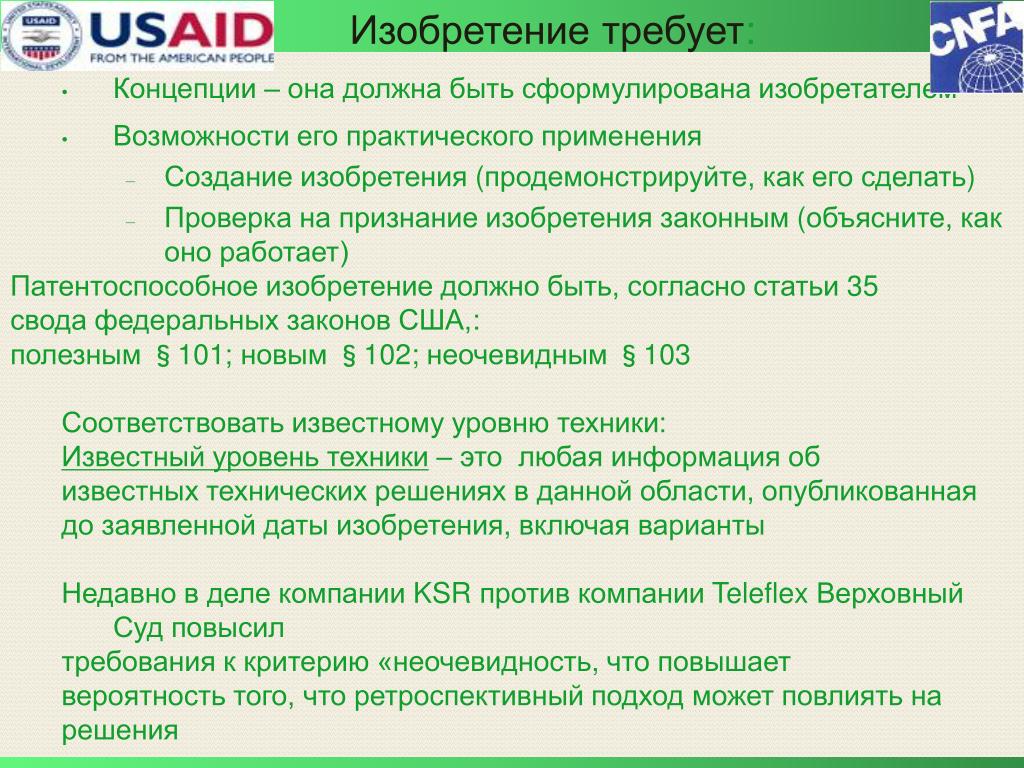 USAID
FROM THE AMERICAN PEOPLE

Изобретение требует:

CNFA

• Концепции – она должна быть сформулирована изобретателем

• Возможности его практического применения
– Создание изобретения (продемонстрируйте, как его сделать)
– Проверка на признание изобретения законным (объясните, как оно работает)

Патентоспособное изобретение должно быть, согласно статьи 35 свода федеральных законов США,:
полезным § 101; новым § 102; неочевидным § 103

Соответствовать известному уровню техники:
Известный уровень техники – это любая информация об известных технических решениях в данной области, опубликованная до заявленной даты изобретения, включая варианты

Недавно в деле компании KSR против компании Teleflex Верховный Суд повысил
требования к критерию «неочевидность, что повышает вероятность того, что ретроспективный подход может повлиять на решения